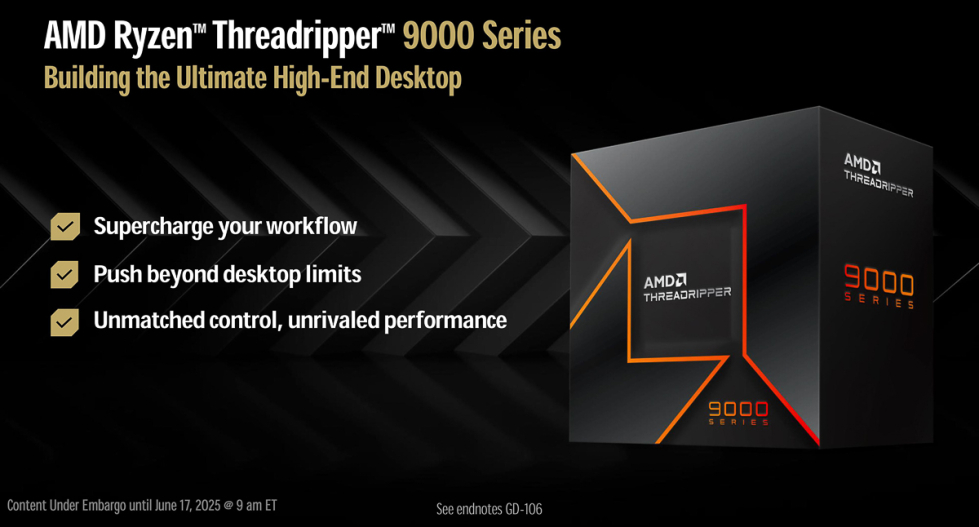 AMD Ryzen™ Threadripper™ 9000 Series
Building the Ultimate High-End Desktop

Supercharge your workflow
Push beyond desktop limits
Unmatched control, unrivaled performance

AMD
THREADRIPPER
9000
SERIES

AMD
THREADRIPPER

9000
SERIES

Content Under Embargo until June 17, 2025 @ 9 am ET

See endnotes GD-106